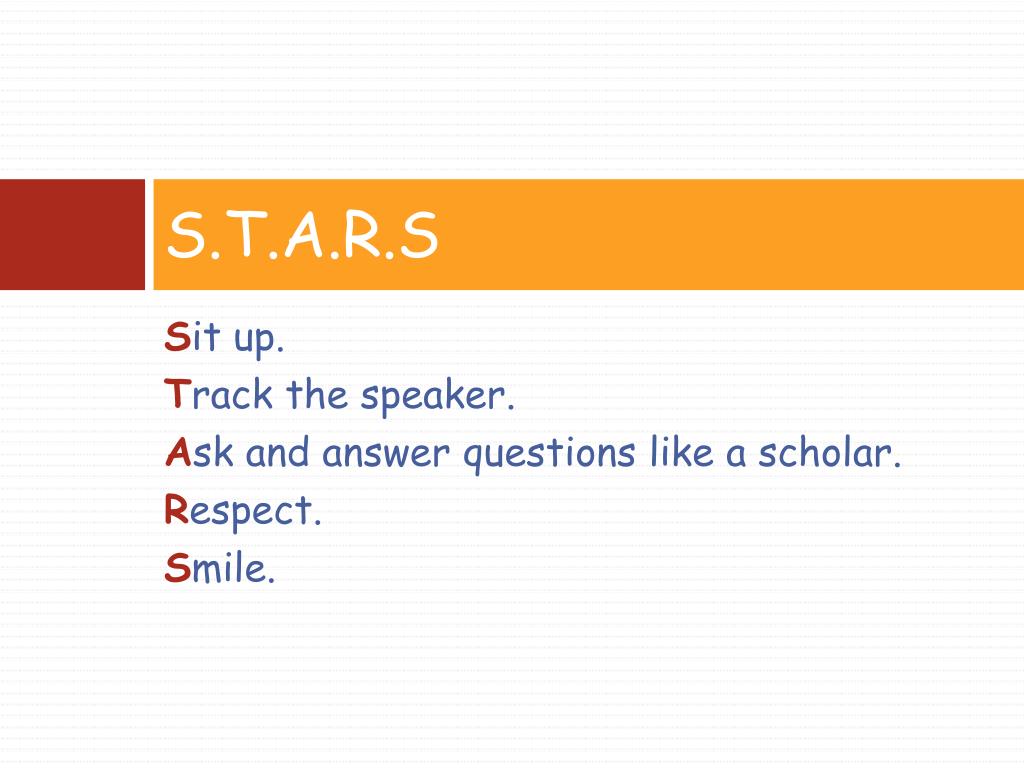 S.T.A.R.S

Sit up.
Track the speaker.
Ask and answer questions like a scholar.
Respect.
Smile.